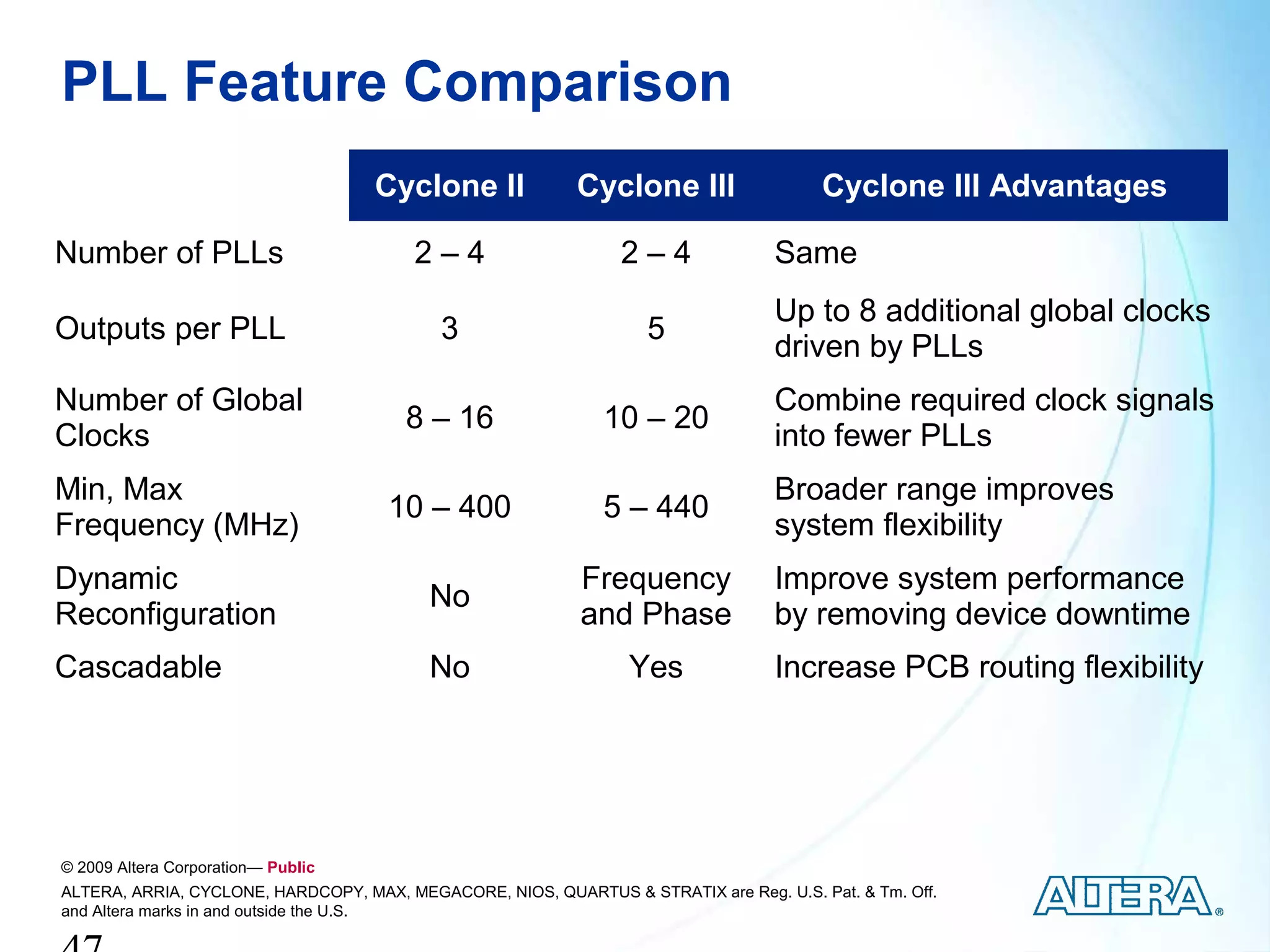 PLL Feature Comparison

| | Cyclone II | Cyclone III | Cyclone III Advantages |
|---|---|---|---|
| Number of PLLs | 2 – 4 | 2 – 4 | Same |
| Outputs per PLL | 3 | 5 | Up to 8 additional global clocks driven by PLLs |
| Number of Global Clocks | 8 – 16 | 10 – 20 | Combine required clock signals into fewer PLLs |
| Min, Max Frequency (MHz) | 10 – 400 | 5 – 440 | Broader range improves system flexibility |
| Dynamic Reconfiguration | No | Frequency and Phase | Improve system performance by removing device downtime |
| Cascadable | No | Yes | Increase PCB routing flexibility |

© 2009 Altera Corporation— Public

ALTERA, ARRIA, CYCLONE, HARDCOPY, MAX, MEGACORE, NIOS, QUARTUS & STRATIX are Reg. U.S. Pat. & Tm. Off. and Altera marks in and outside the U.S.

ALTERA®

47